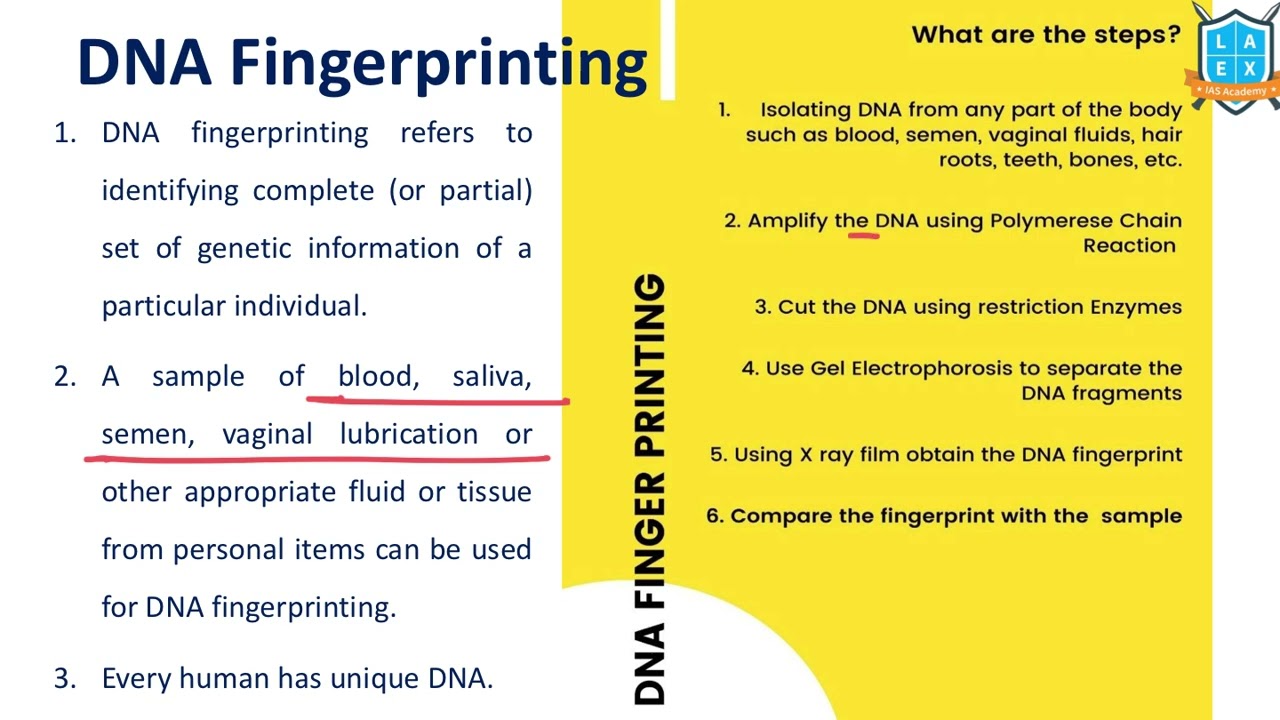 DNA Fingerprinting

1. DNA fingerprinting refers to identifying complete (or partial) set of genetic information of a particular individual.

2. A sample of blood, saliva, semen, vaginal lubrication or other appropriate fluid or tissue from personal items can be used for DNA fingerprinting.

3. Every human has unique DNA.

DNA FINGER PRINTING

What are the steps?

1. Isolating DNA from any part of the body such as blood, semen, vaginal fluids, hair roots, teeth, bones, etc.

2. Amplify the DNA using Polymerese Chain Reaction

3. Cut the DNA using restriction Enzymes

4. Use Gel Electrophorosis to separate the DNA fragments

5. Using X ray film obtain the DNA fingerprint

6. Compare the fingerprint with the sample

L A E X
IAS Academy